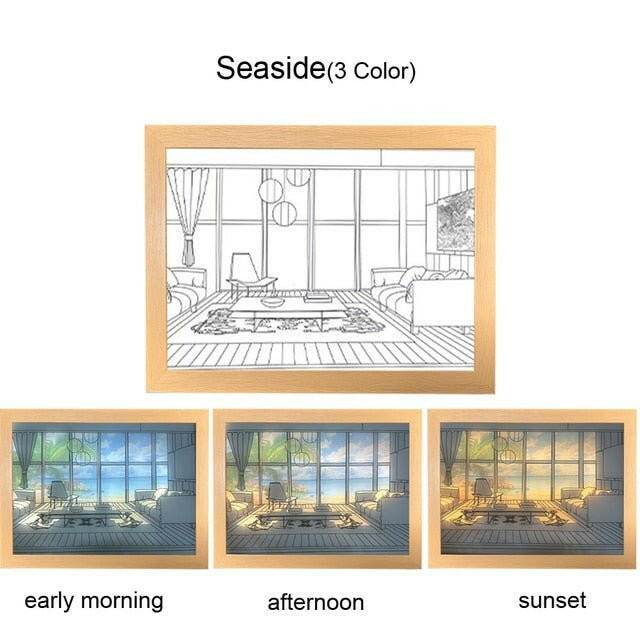 Seaside(3 Color)

early morning

afternoon

sunset